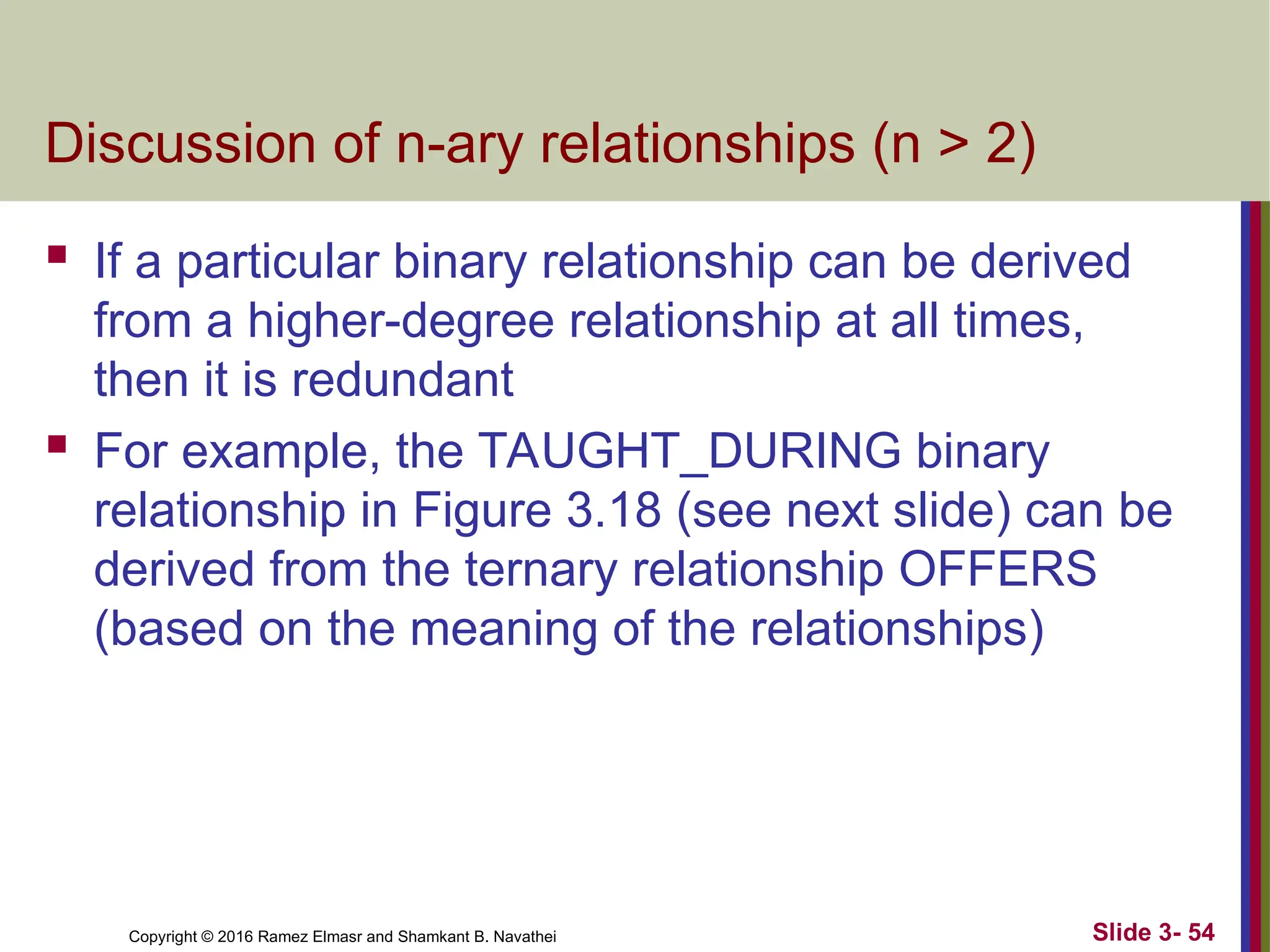 Discussion of n-ary relationships (n > 2)

- If a particular binary relationship can be derived from a higher-degree relationship at all times, then it is redundant
- For example, the TAUGHT_DURING binary relationship in Figure 3.18 (see next slide) can be derived from the ternary relationship OFFERS (based on the meaning of the relationships)

Copyright © 2016 Ramez Elmasr and Shamkant B. Navathei

Slide 3- 54